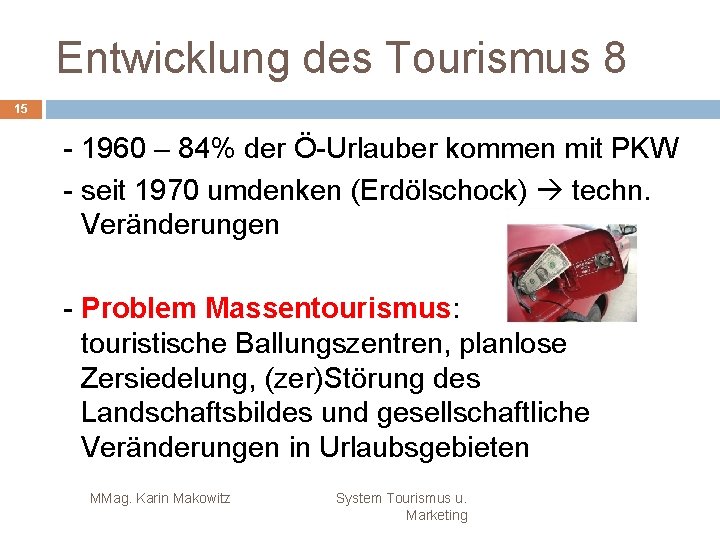 Entwicklung des Tourismus 8

15

- 1960 – 84% der Ö-Urlauber kommen mit PKW
- seit 1970 umdenken (Erdölschock) → techn. Veränderungen

- Problem Massentourismus: touristische Ballungszentren, planlose Zersiedelung, (zer)Störung des Landschaftsbildes und gesellschaftliche Veränderungen in Urlaubsgebieten

MMag. Karin Makowitz

System Tourismus u. Marketing